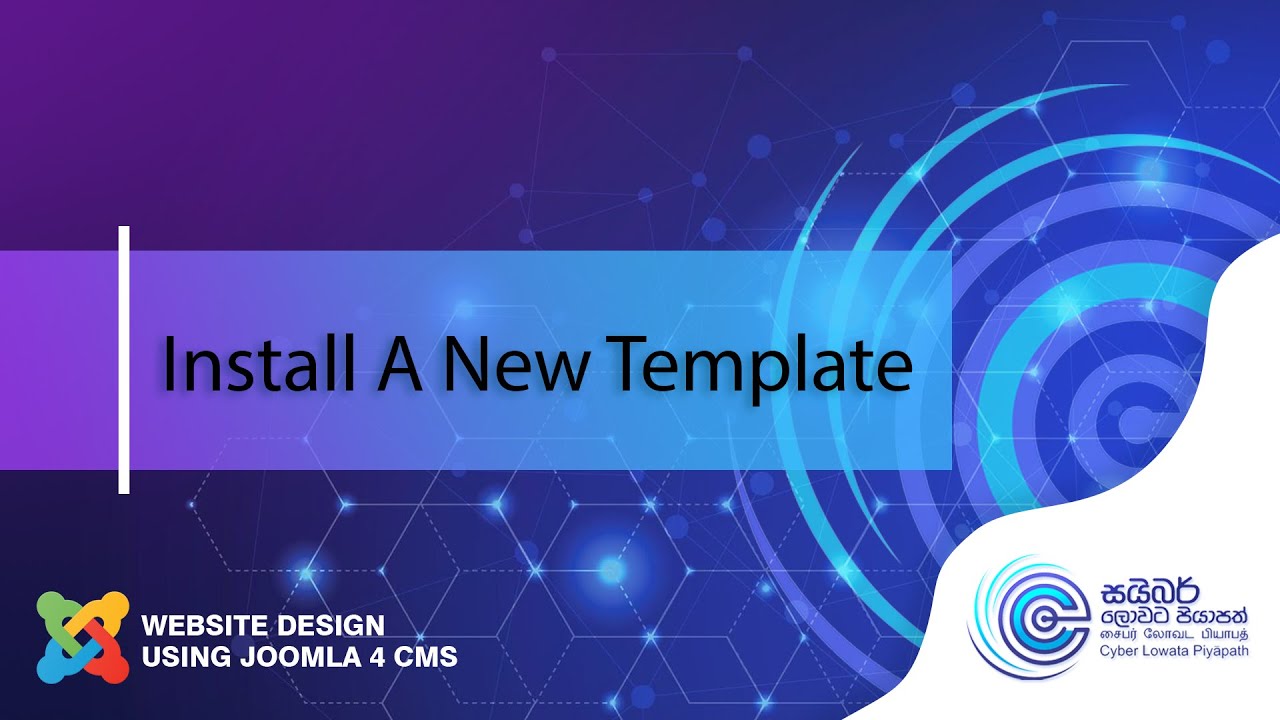 Install A New Template

WEBSITE DESIGN
USING JOOMLA 4 CMS

සයිබර්
ලොවට පියාපත්
சைபர் லோவட பியாபத்
Cyber Lowata Piyapath